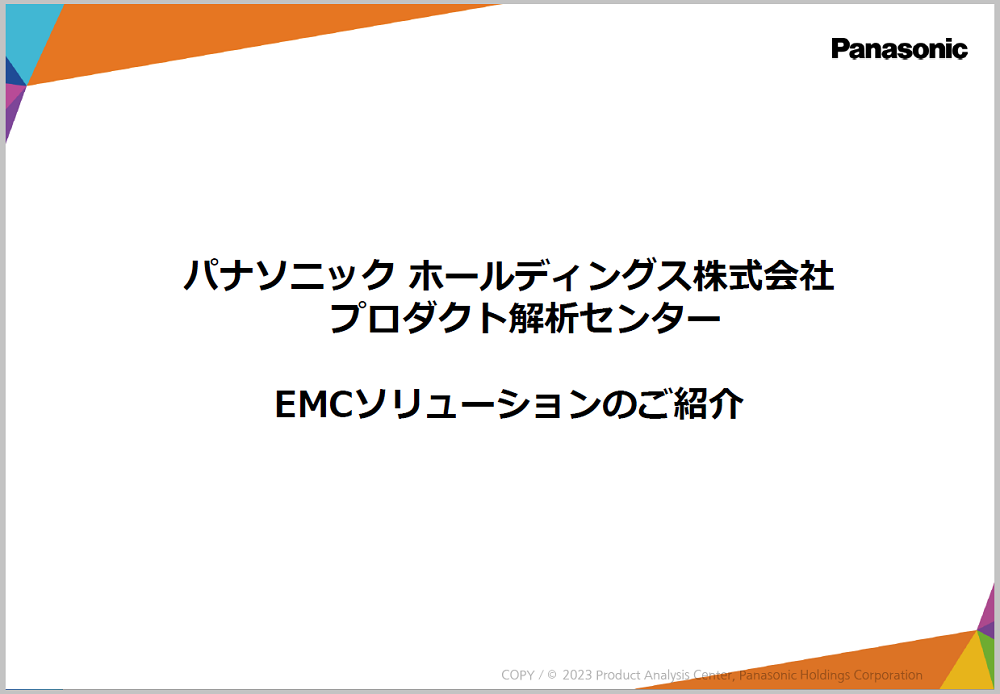 Panasonic

パナソニック ホールディングス株式会社
プロダクト解析センター

EMCソリューションのご紹介

COPY / © 2023 Product Analysis Center, Panasonic Holdings Corporation